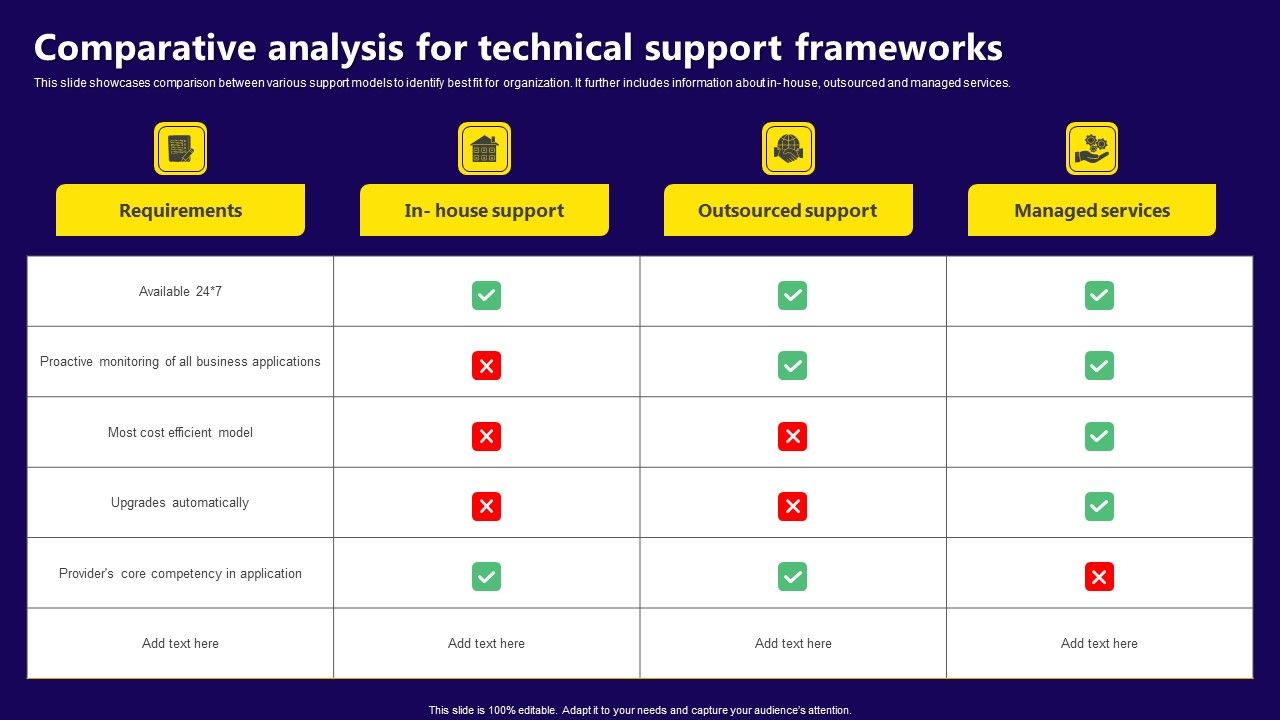 Comparative analysis for technical support frameworks

This slide showcases comparison between various support models to identify best fit for organization. It further includes information about in- house, outsourced and managed services.

| Requirements | In- house support | Outsourced support | Managed services |
|---|---|---|---|
| Available 24*7 | ✓ | ✓ | ✓ |
| Proactive monitoring of all business applications | ✗ | ✓ | ✓ |
| Most cost efficient model | ✗ | ✗ | ✓ |
| Upgrades automatically | ✗ | ✗ | ✓ |
| Provider's core competency in application | ✓ | ✓ | ✗ |
| Add text here | Add text here | Add text here | Add text here |

This slide is 100% editable. Adapt it to your needs and capture your audience's attention.